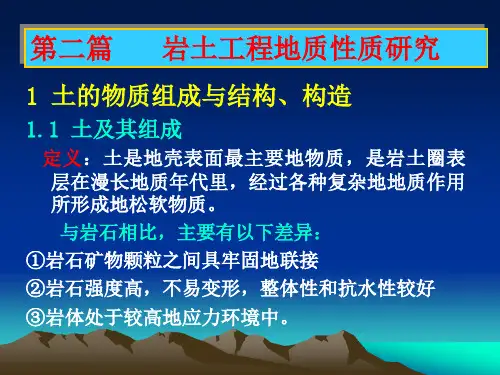 第二篇　　岩土工程地质性质研究

1 土的物质组成与结构、构造

1.1 土及其组成

定义：土是地壳表面最主要地物质，是岩土圈表层在漫长地质年代里，经过各种复杂地地质作用所形成地松软物质。

与岩石相比，主要有以下差异：

①岩石矿物颗粒之间具牢固地联接

②岩石强度高，不易变形，整体性和抗水性较好

③岩体处于较高地应力环境中。